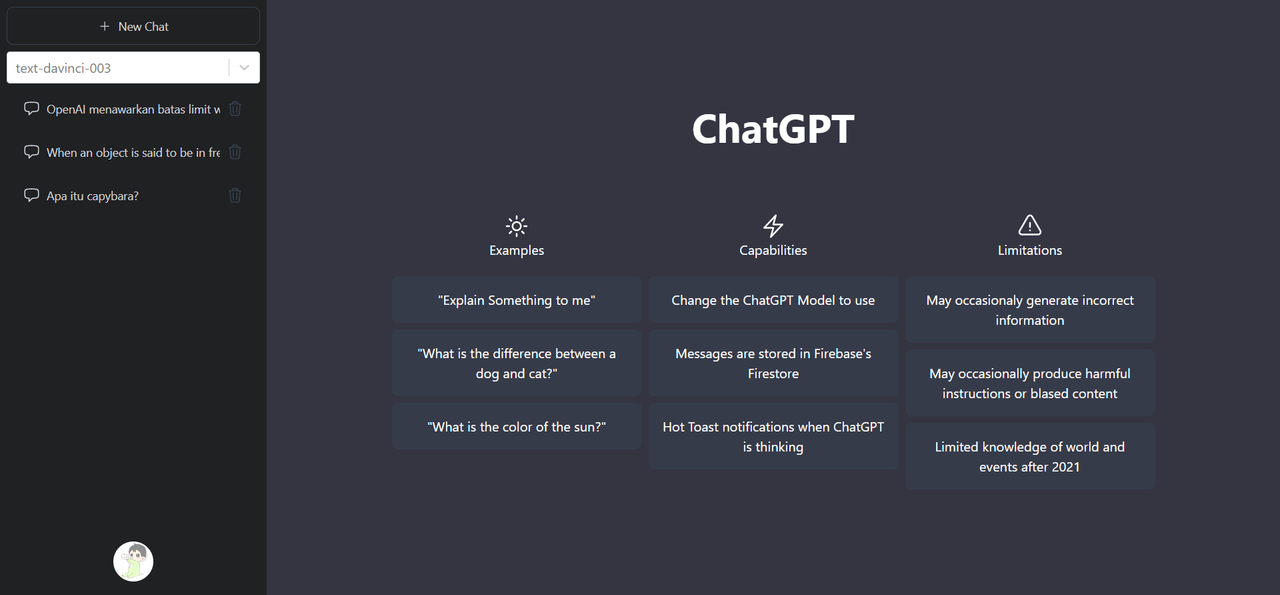 + New Chat

text-davinci-003

OpenAI menawarkan batas limit w

When an object is said to be in fre

Apa itu capybara?

ChatGPT

Examples

"Explain Something to me"

"What is the difference between a dog and cat?"

"What is the color of the sun?"

Capabilities

Change the ChatGPT Model to use

Messages are stored in Firebase's Firestore

Hot Toast notifications when ChatGPT is thinking

Limitations

May occasionaly generate incorrect information

May occasionally produce harmful instructions or biased content

Limited knowledge of world and events after 2021